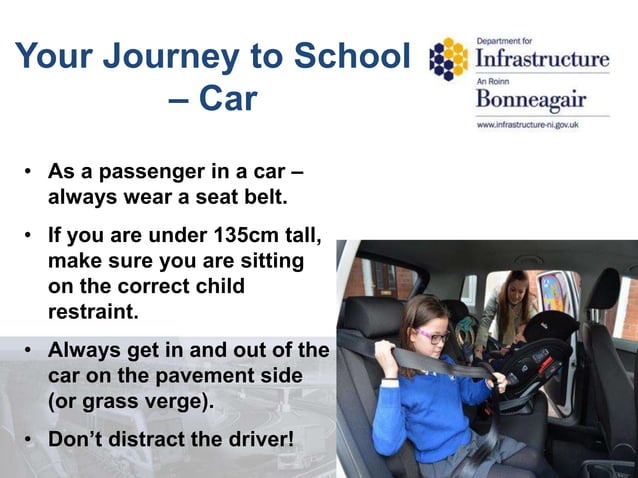 Your Journey to School – Car

Department for
Infrastructure
An Roinn
Bonneagair
www.infrastructure-ni.gov.uk

• As a passenger in a car – always wear a seat belt.

• If you are under 135cm tall, make sure you are sitting on the correct child restraint.

• Always get in and out of the car on the pavement side (or grass verge).

• Don't distract the driver!